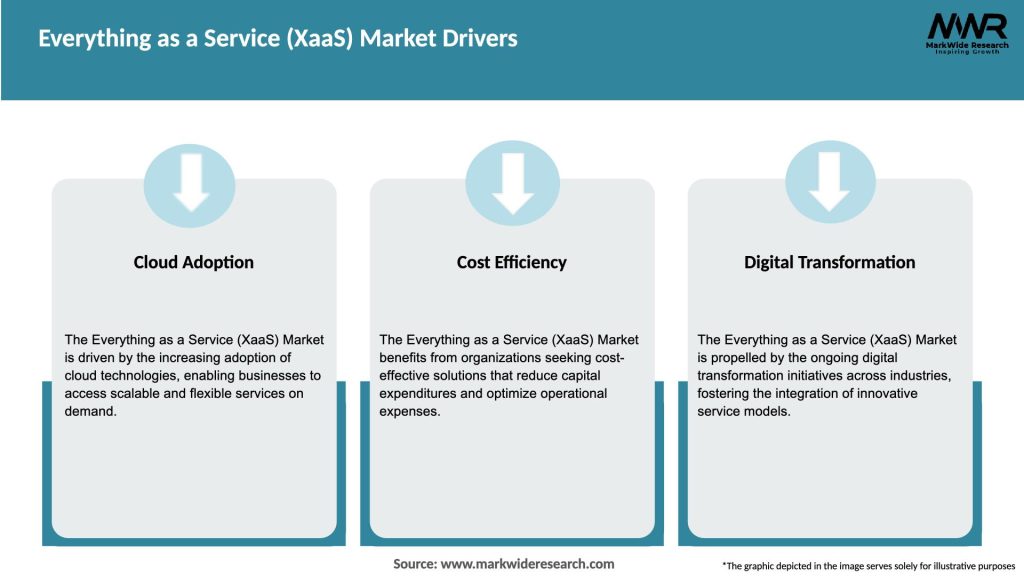 Everything as a Service (XaaS) Market Drivers

MWR
MarkWide Research
Inspiring Growth

Cloud Adoption

The Everything as a Service (XaaS) Market is driven by the increasing adoption of cloud technologies, enabling businesses to access scalable and flexible services on demand.

Cost Efficiency

The Everything as a Service (XaaS) Market benefits from organizations seeking cost-effective solutions that reduce capital expenditures and optimize operational expenses.

Digital Transformation

The Everything as a Service (XaaS) Market is propelled by the ongoing digital transformation initiatives across industries, fostering the integration of innovative service models.

Source: www.markwideresearch.com

*The graphic depicted in the image serves solely for illustrative purposes